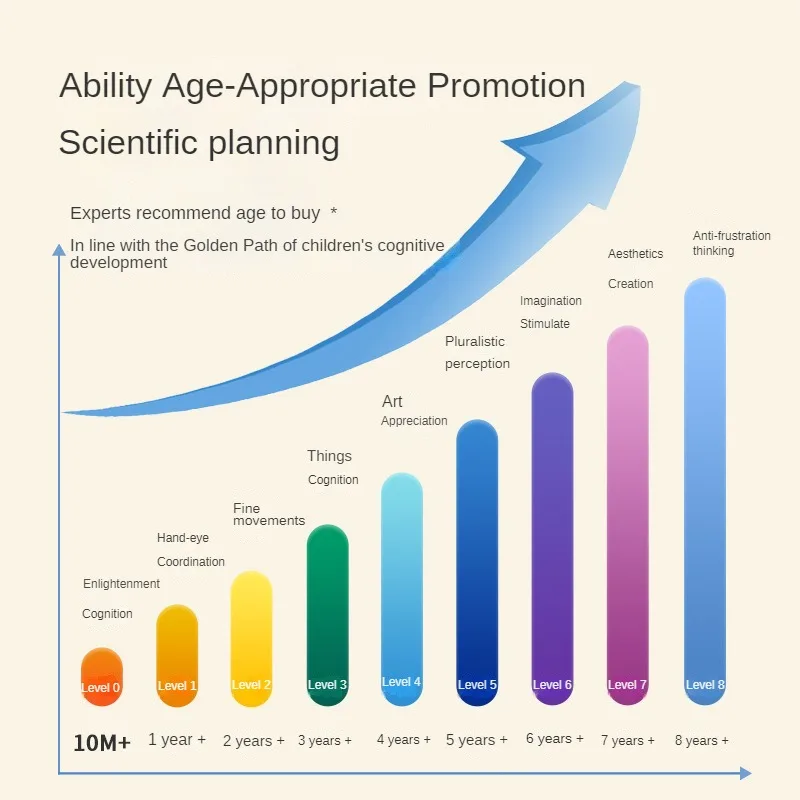 Ability Age-Appropriate Promotion

Scientific planning

Experts recommend age to buy *

In line with the Golden Path of children's cognitive development

Enlightenment Cognition

Hand-eye Coordination

Fine movements

Things Cognition

Art Appreciation

Pluralistic perception

Imagination Stimulate

Aesthetics Creation

Anti-frustration thinking

Level 0
Level 1
Level 2
Level 3
Level 4
Level 5
Level 6
Level 7
Level 8

10M+
1 year +
2 years +
3 years +
4 years +
5 years +
6 years +
7 years +
8 years +